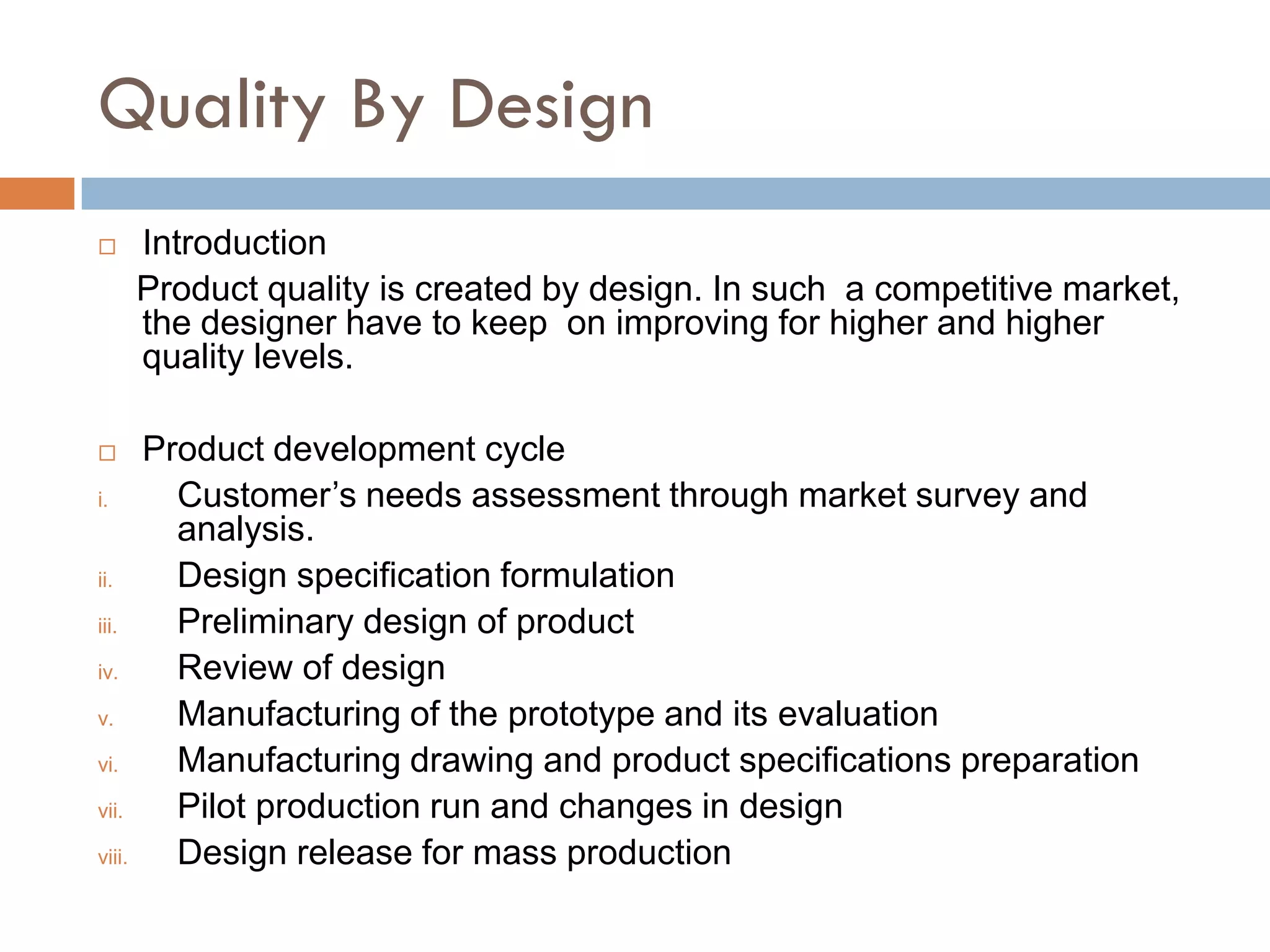 Quality By Design

□ Introduction

Product quality is created by design. In such a competitive market, the designer have to keep on improving for higher and higher quality levels.

□ Product development cycle

i. Customer’s needs assessment through market survey and analysis.
ii. Design specification formulation
iii. Preliminary design of product
iv. Review of design
v. Manufacturing of the prototype and its evaluation
vi. Manufacturing drawing and product specifications preparation
vii. Pilot production run and changes in design
viii. Design release for mass production